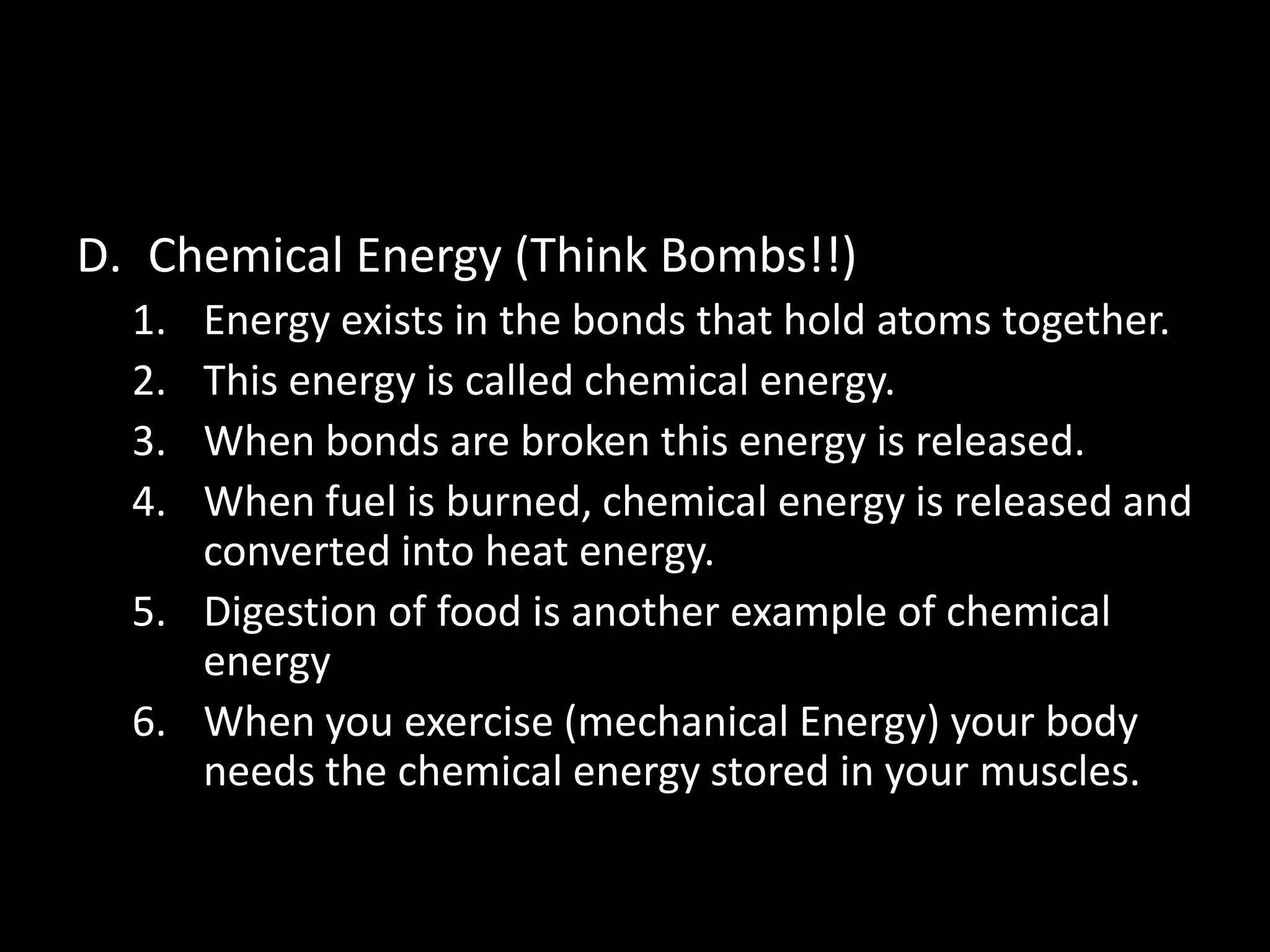 D. Chemical Energy (Think Bombs!!)

1. Energy exists in the bonds that hold atoms together.
2. This energy is called chemical energy.
3. When bonds are broken this energy is released.
4. When fuel is burned, chemical energy is released and converted into heat energy.
5. Digestion of food is another example of chemical energy
6. When you exercise (mechanical Energy) your body needs the chemical energy stored in your muscles.